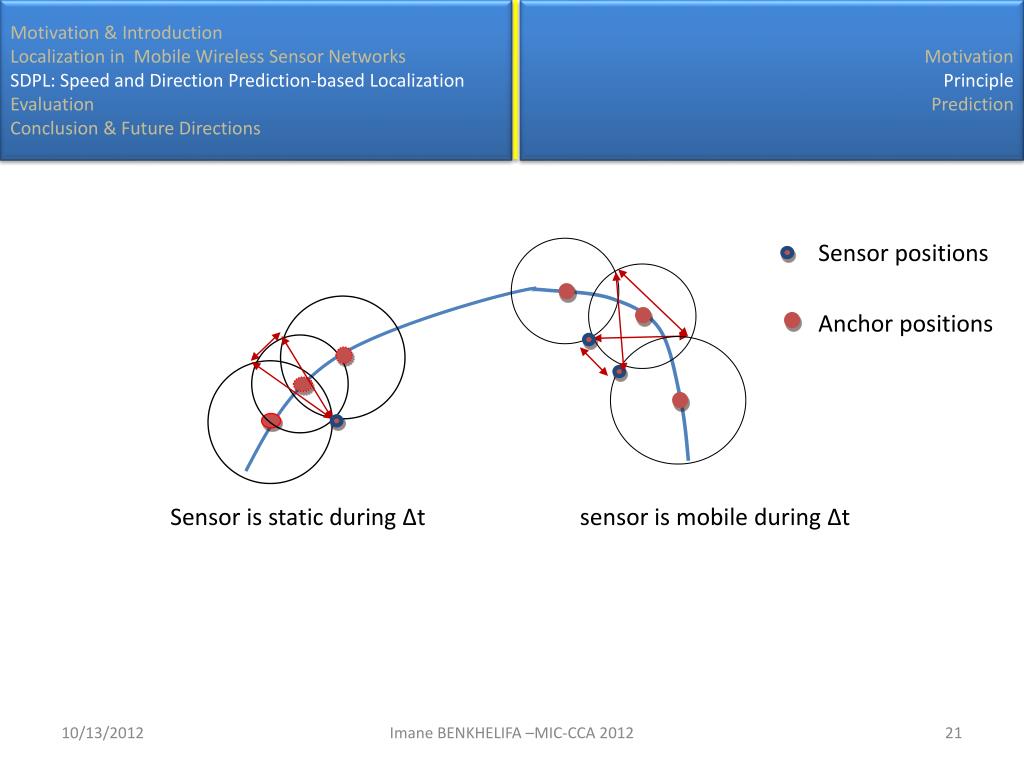 Motivation & Introduction
Localization in Mobile Wireless Sensor Networks
SDPL: Speed and Direction Prediction-based Localization
Evaluation
Conclusion & Future Directions

Motivation
Principle
Prediction

Sensor positions

Anchor positions

Sensor is static during Δt

sensor is mobile during Δt

10/13/2012

Imane BENKHELIFA –MIC-CCA 2012

21